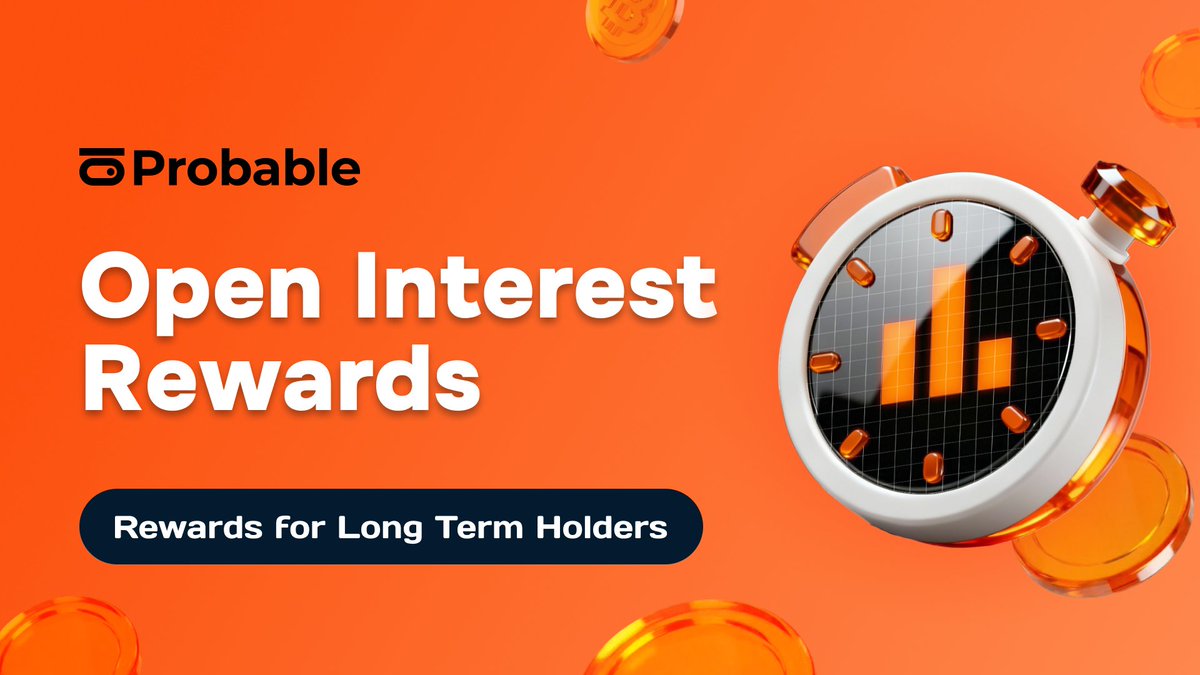 Probable

Open Interest Rewards

Rewards for Long Term Holders